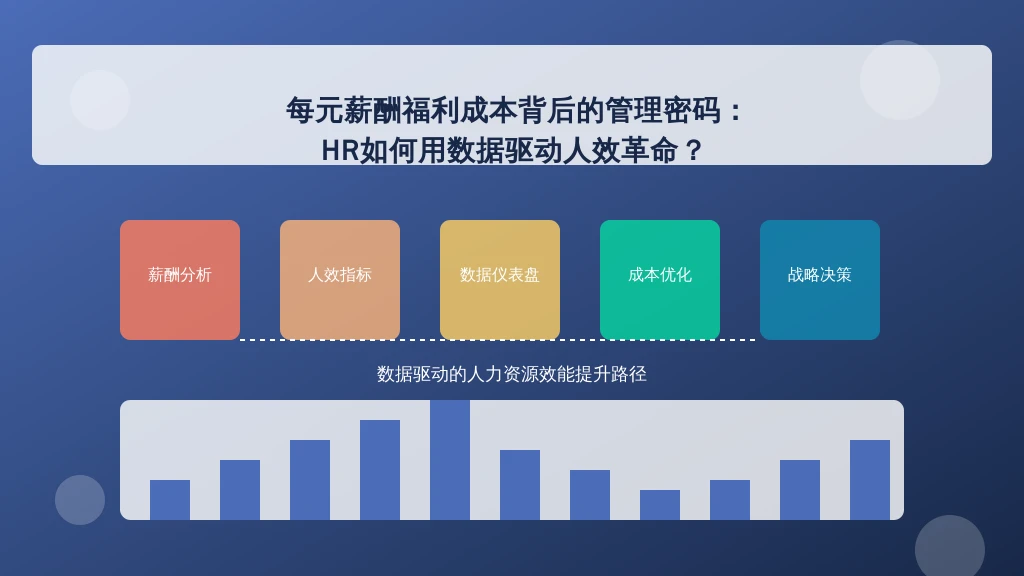 每元薪酬福利成本背后的管理密码：
HR如何用数据驱动人效革命？

薪酬分析

人效指标

数据仪表盘

成本优化

战略决策

数据驱动的人力资源效能提升路径